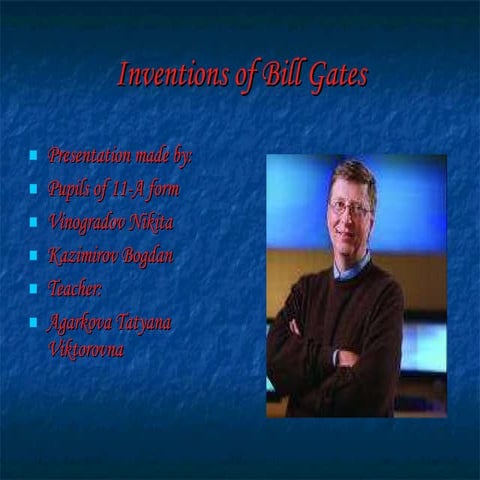 Inventions of Bill Gates

- Presentation made by:
- Pupils of 11-A form
- Vinogradov Nikita
- Kazimirov Bogdan
- Teacher:
- Agarkova Tatyana Viktorovna